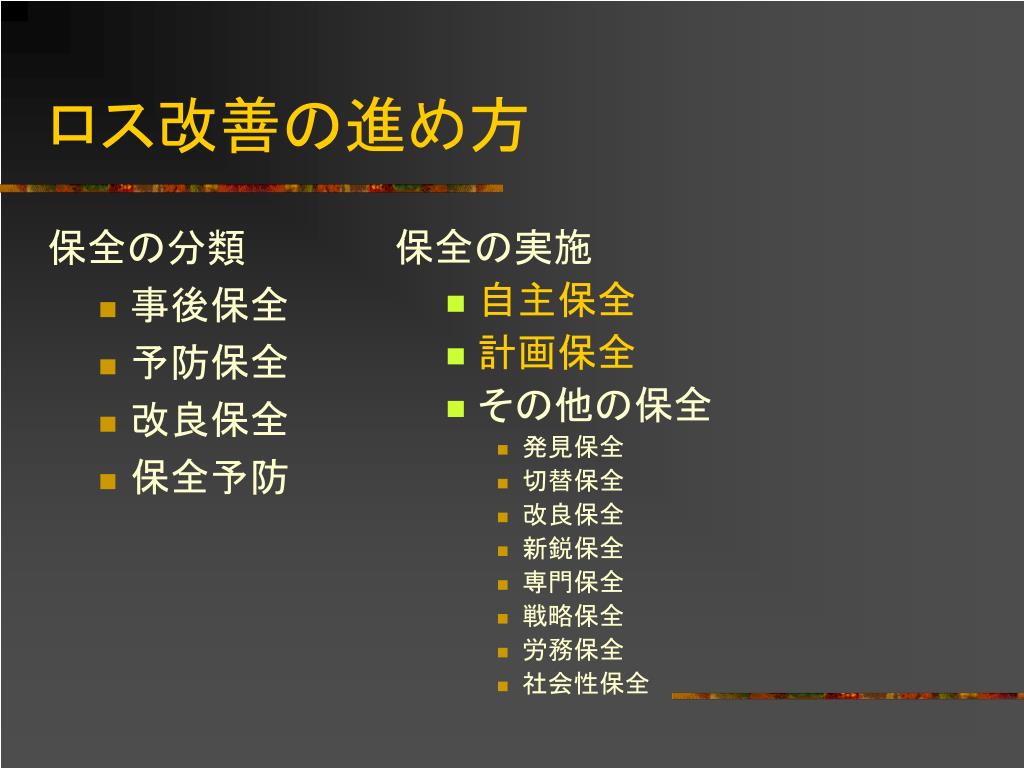 ロス改善の進め方

保全の分類

- 事後保全
- 予防保全
- 改良保全
- 保全予防

保全の実施

- 自主保全
- 計画保全
- その他の保全
  - 発見保全
  - 切替保全
  - 改良保全
  - 新鋭保全
  - 専門保全
  - 戦略保全
  - 労務保全
  - 社会性保全